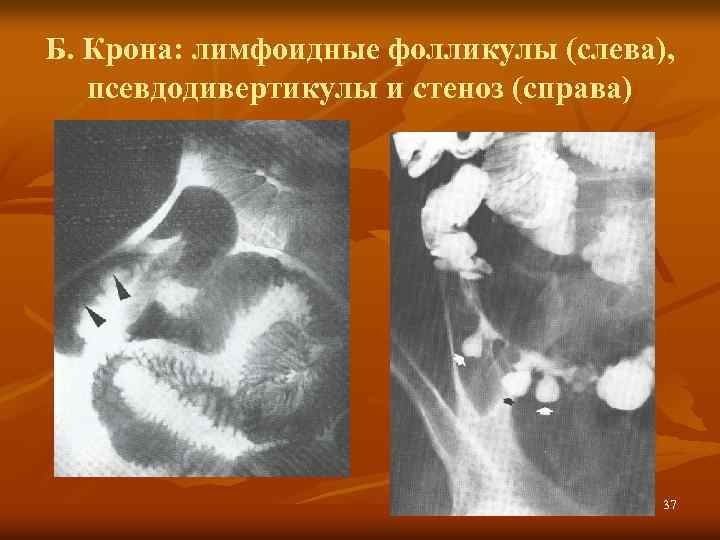 Б. Крона: лимфоидные фолликулы (слева), псевдодивертикулы и стеноз (справа)

37